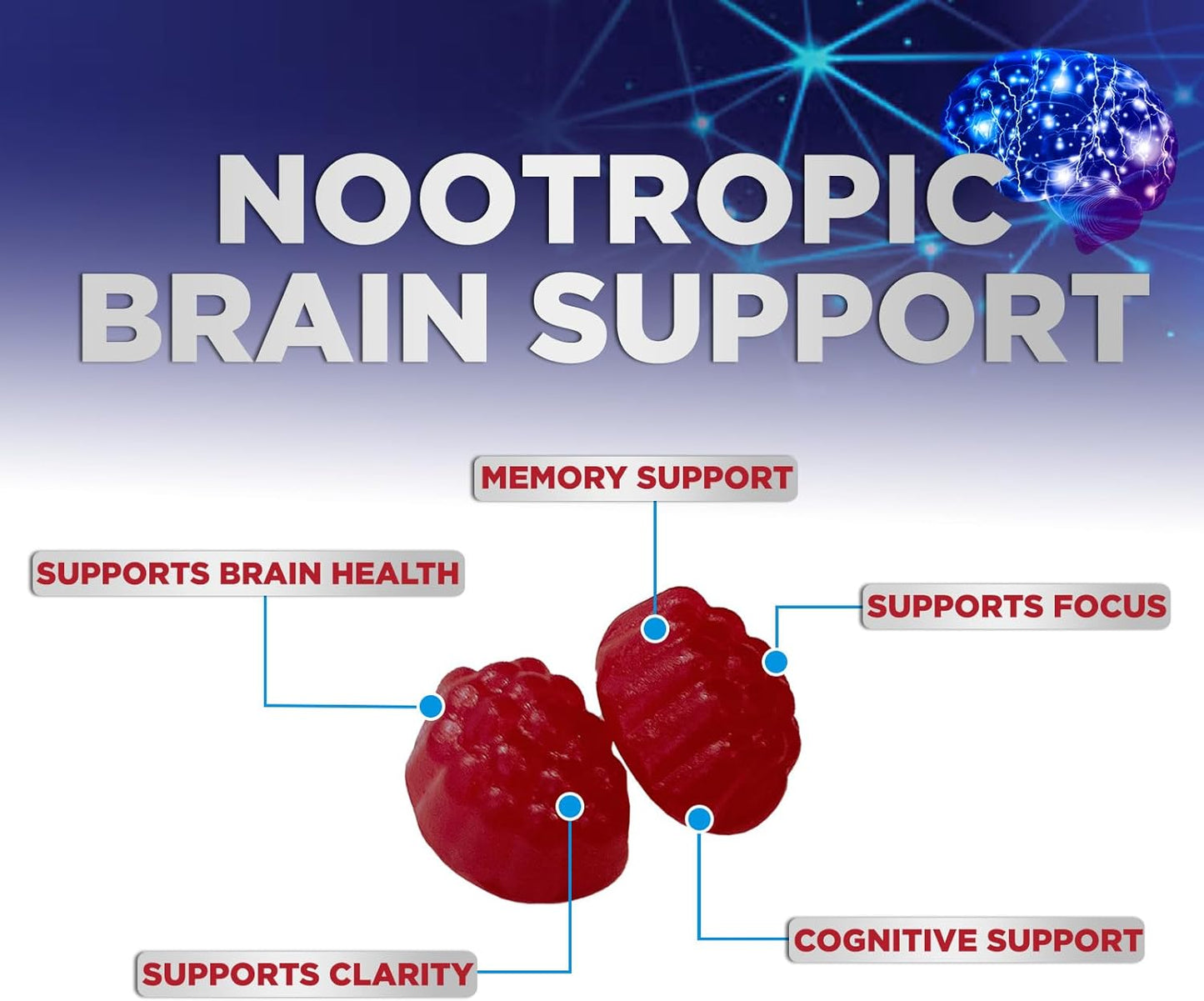 NOOTROPIC BRAIN SUPPORT

MEMORY SUPPORT

SUPPORTS BRAIN HEALTH

SUPPORTS FOCUS

COGNITIVE SUPPORT

SUPPORTS CLARITY